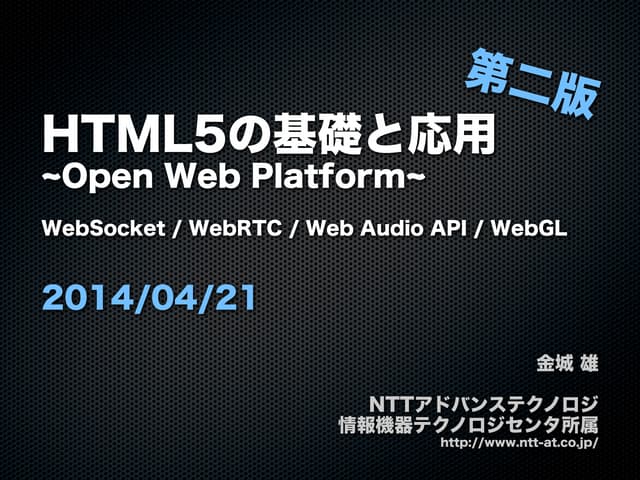 第二版

HTML5の基礎と応用
~Open Web Platform~

WebSocket / WebRTC / Web Audio API / WebGL

2014/04/21

金城 雄

NTTアドバンステクノロジ
情報機器テクノロジセンタ所属
http://www.ntt-at.co.jp/